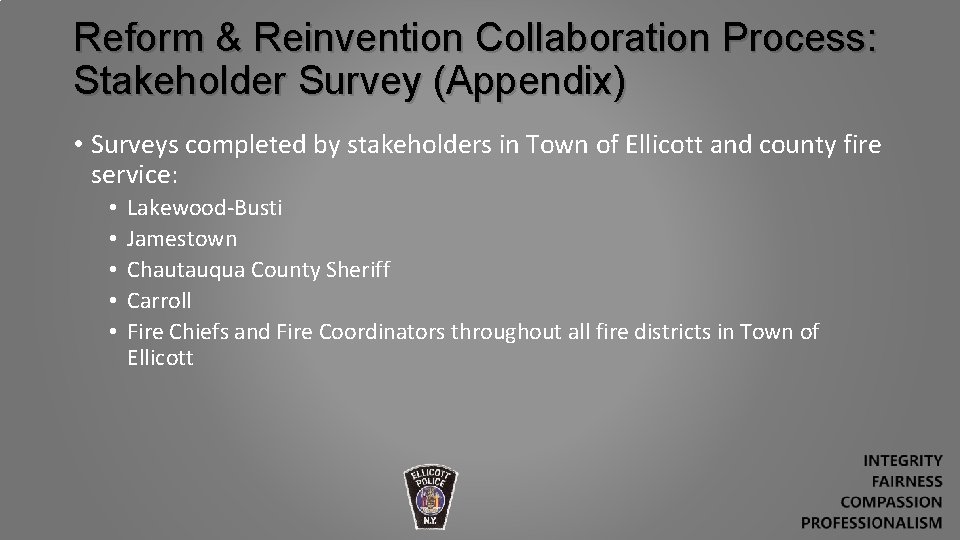 Reform & Reinvention Collaboration Process: Stakeholder Survey (Appendix)

• Surveys completed by stakeholders in Town of Ellicott and county fire service:
  • Lakewood-Busti
  • Jamestown
  • Chautauqua County Sheriff
  • Carroll
  • Fire Chiefs and Fire Coordinators throughout all fire districts in Town of Ellicott

ELLICOTT POLICE N.Y.

INTEGRITY
FAIRNESS
COMPASSION
PROFESSIONALISM